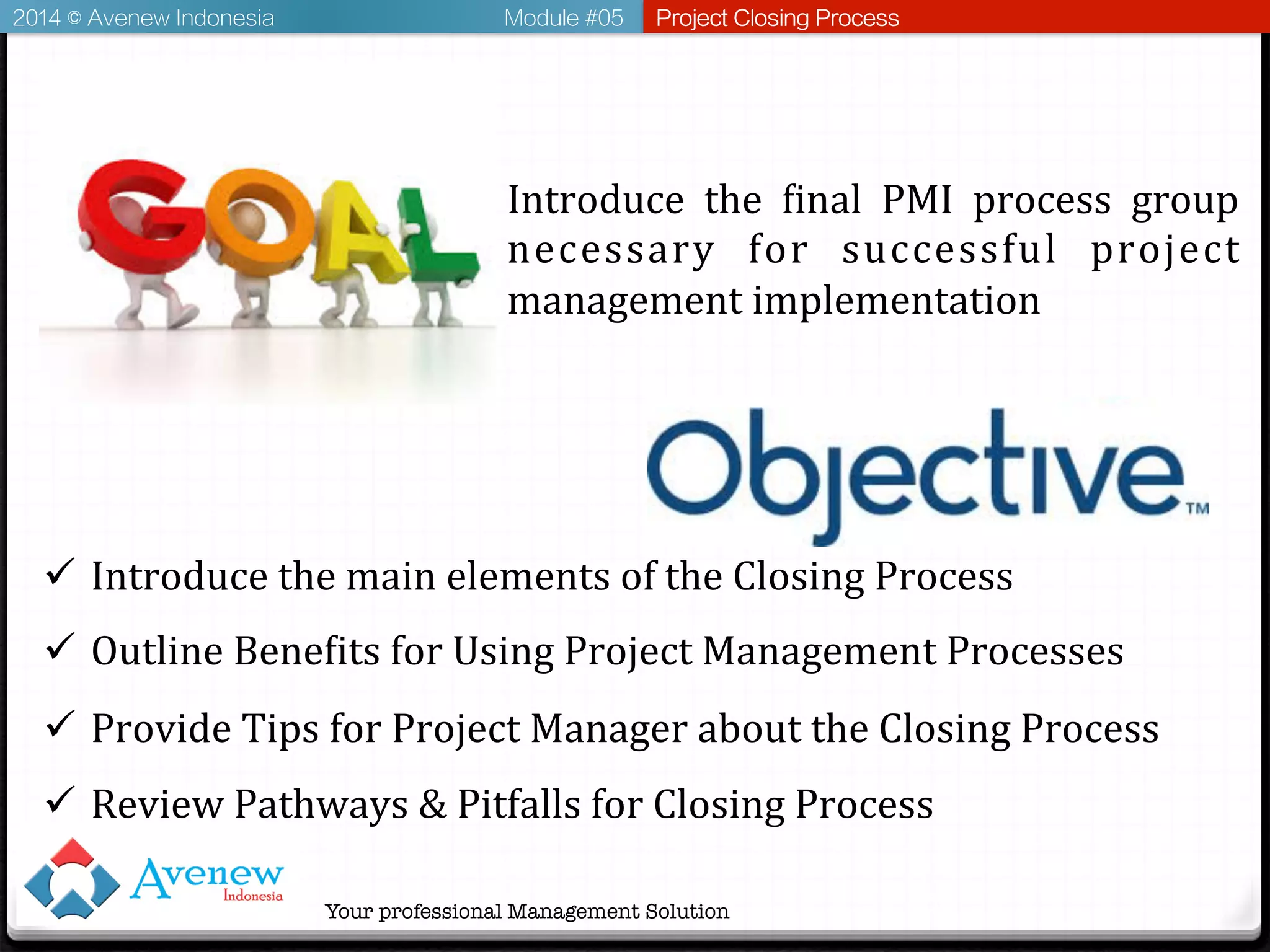 2014 © Avenew Indonesia Module #05 Project Closing Process

GOAL

Introduce the final PMI process group necessary for successful project management implementation

Objective™

✓ Introduce the main elements of the Closing Process

✓ Outline Benefits for Using Project Management Processes

✓ Provide Tips for Project Manager about the Closing Process

✓ Review Pathways & Pitfalls for Closing Process

Avenew Indonesia

Your professional Management Solution